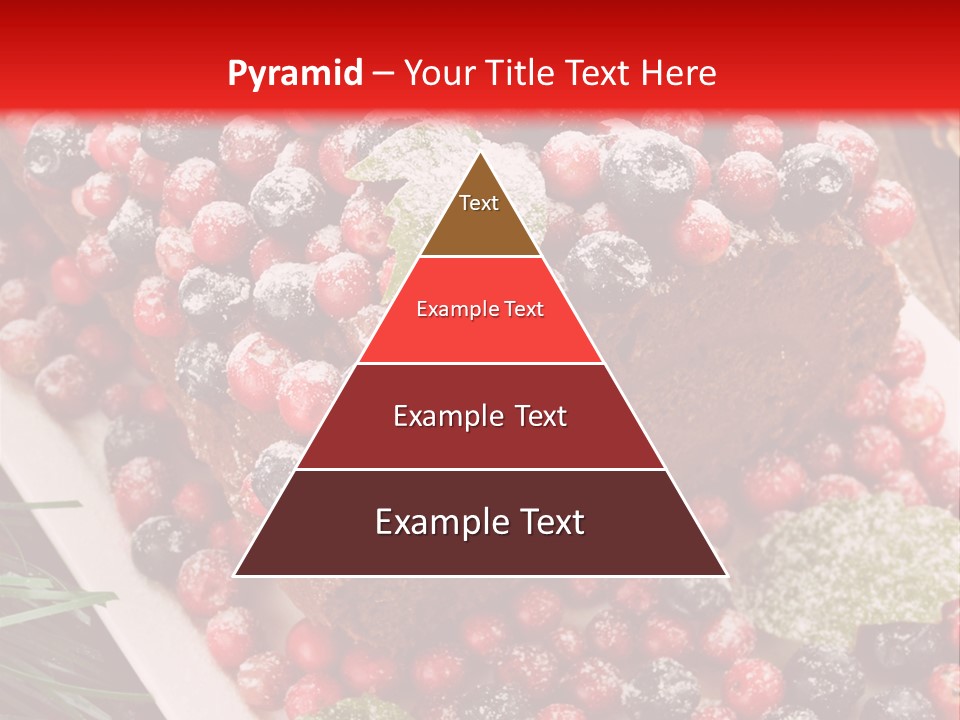 Pyramid – Your Title Text Here

Text

Example Text

Example Text

Example Text